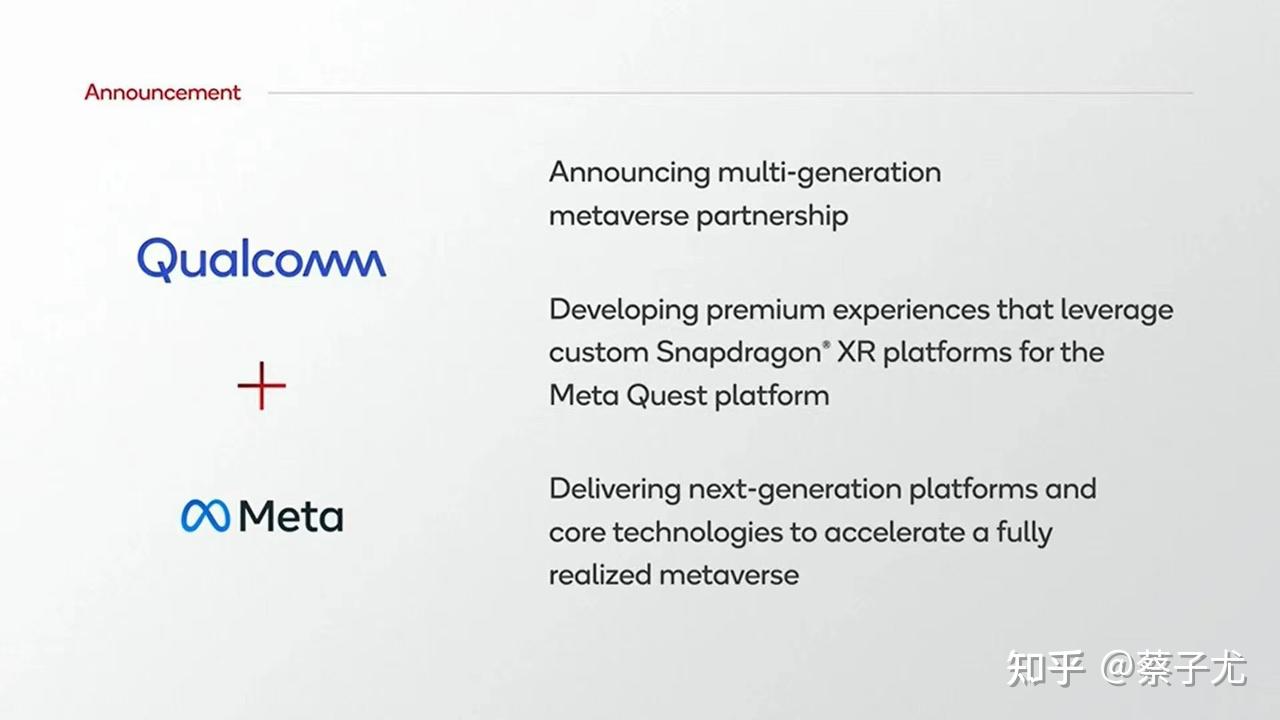 Announcement

Qualcomm

+

Meta

Announcing multi-generation metaverse partnership

Developing premium experiences that leverage custom Snapdragon® XR platforms for the Meta Quest platform

Delivering next-generation platforms and core technologies to accelerate a fully realized metaverse

知乎 @蔡子尤